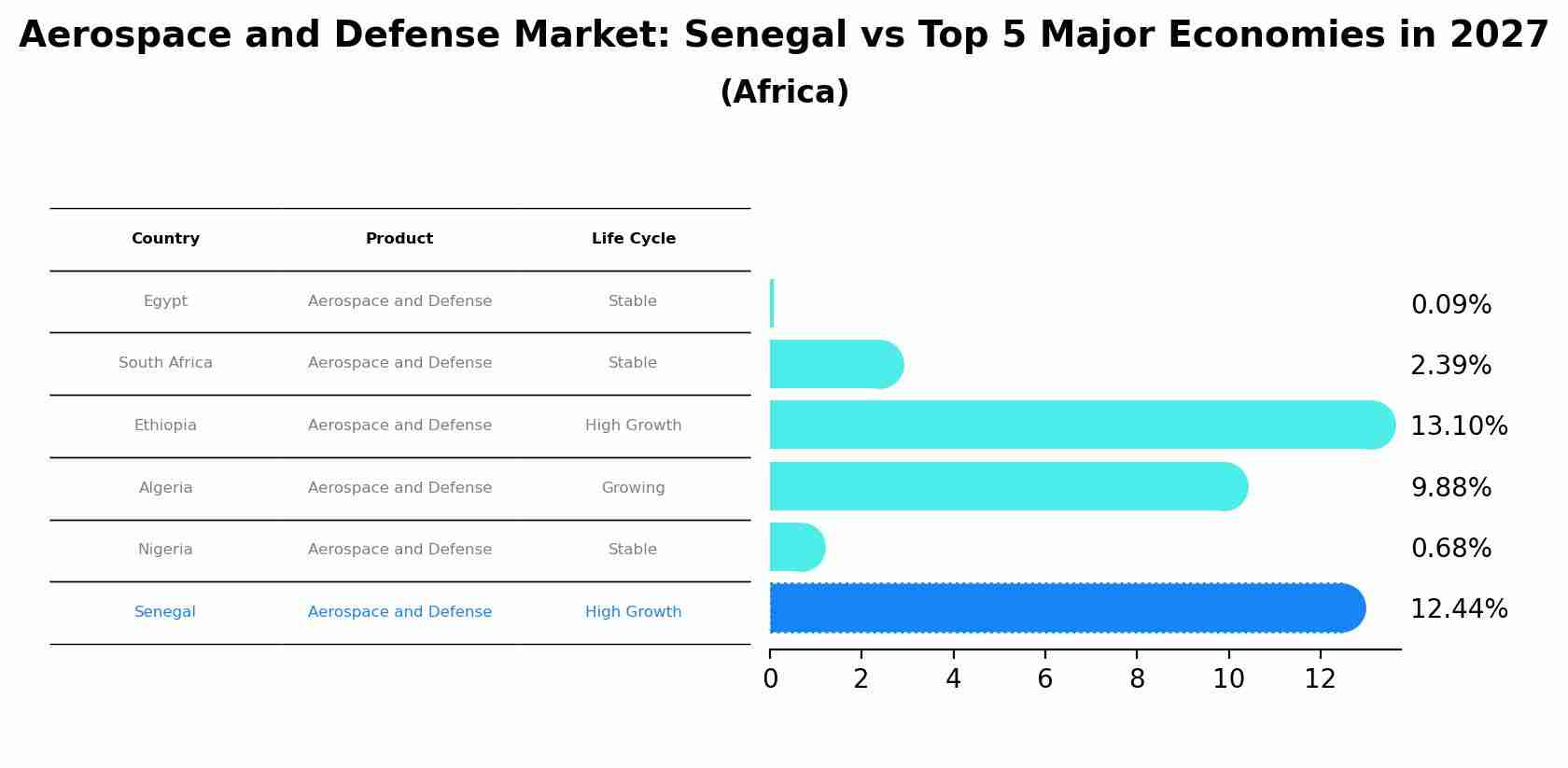 Aerospace and Defense Market: Senegal vs Top 5 Major Economies in 2027
(Africa)

| Country | Product | Life Cycle |
|---|---|---|
| Egypt | Aerospace and Defense | Stable |
| South Africa | Aerospace and Defense | Stable |
| Ethiopia | Aerospace and Defense | High Growth |
| Algeria | Aerospace and Defense | Growing |
| Nigeria | Aerospace and Defense | Stable |
| Senegal | Aerospace and Defense | High Growth |

0.09%
2.39%
13.10%
9.88%
0.68%
12.44%

0 2 4 6 8 10 12